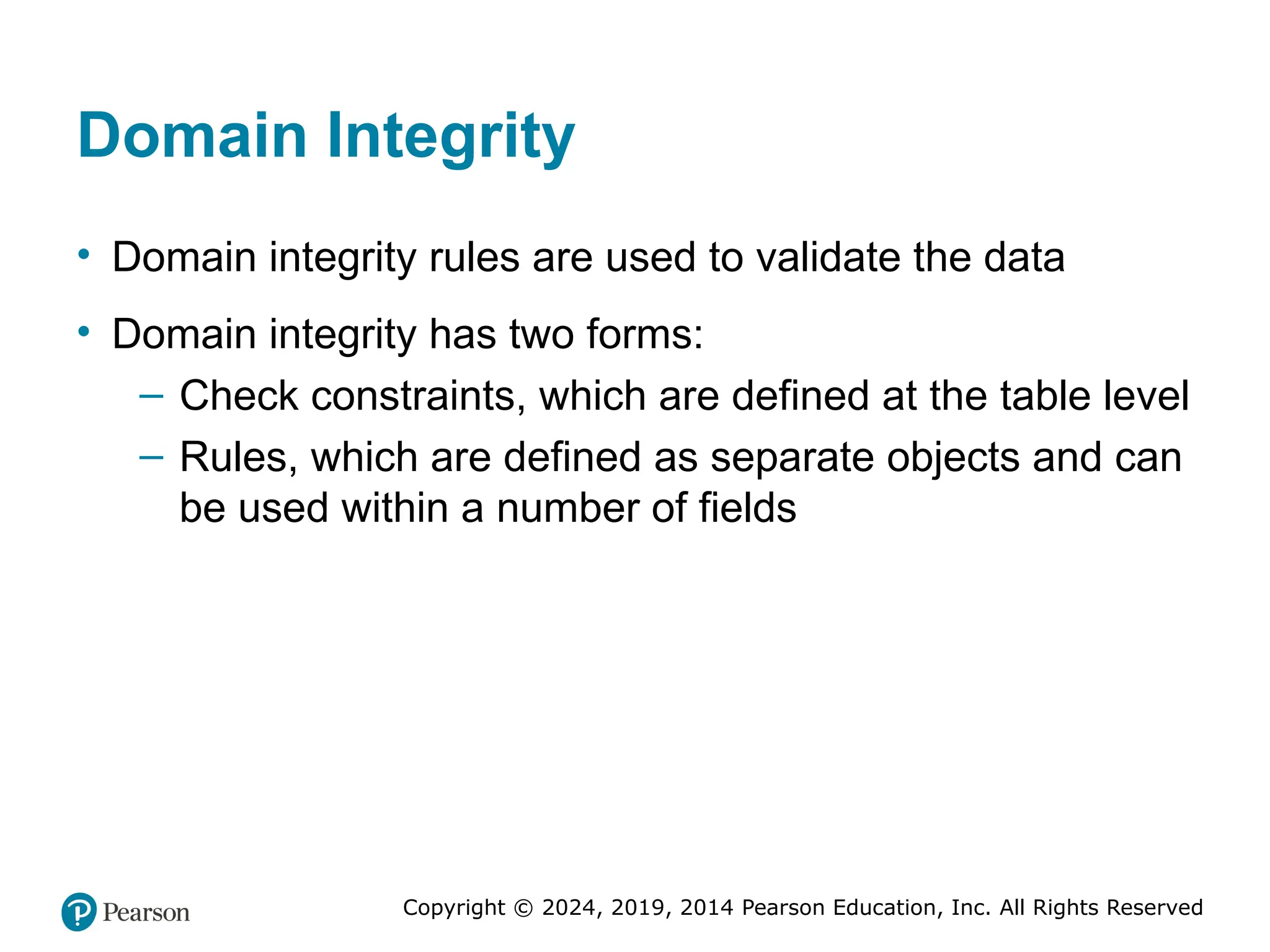 Domain Integrity

• Domain integrity rules are used to validate the data

• Domain integrity has two forms:
– Check constraints, which are defined at the table level
– Rules, which are defined as separate objects and can be used within a number of fields

Pearson

Copyright © 2024, 2019, 2014 Pearson Education, Inc. All Rights Reserved